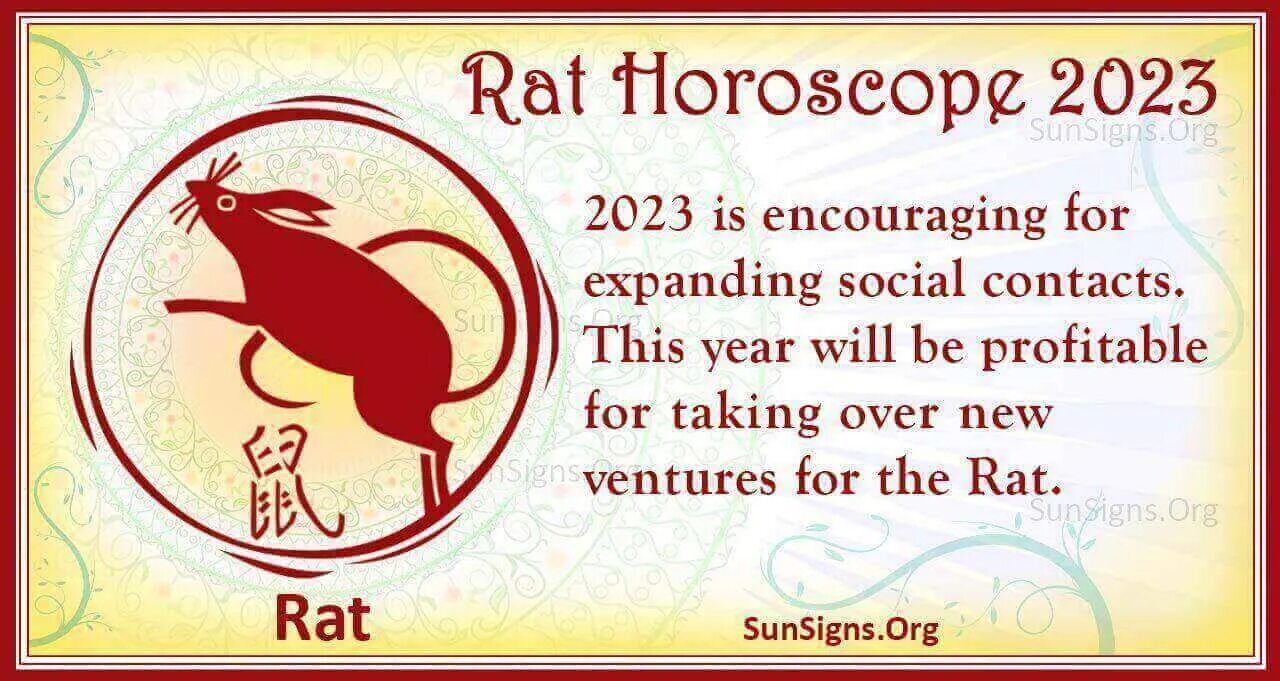 Rat Horoscope 2023

SunSigns.Org

2023 is encouraging for expanding social contacts. This year will be profitable for taking over new ventures for the Rat.

SunSigns.Org

SunSigns.Org

SunSigns.Org

鼠

Rat

SunSigns.Org